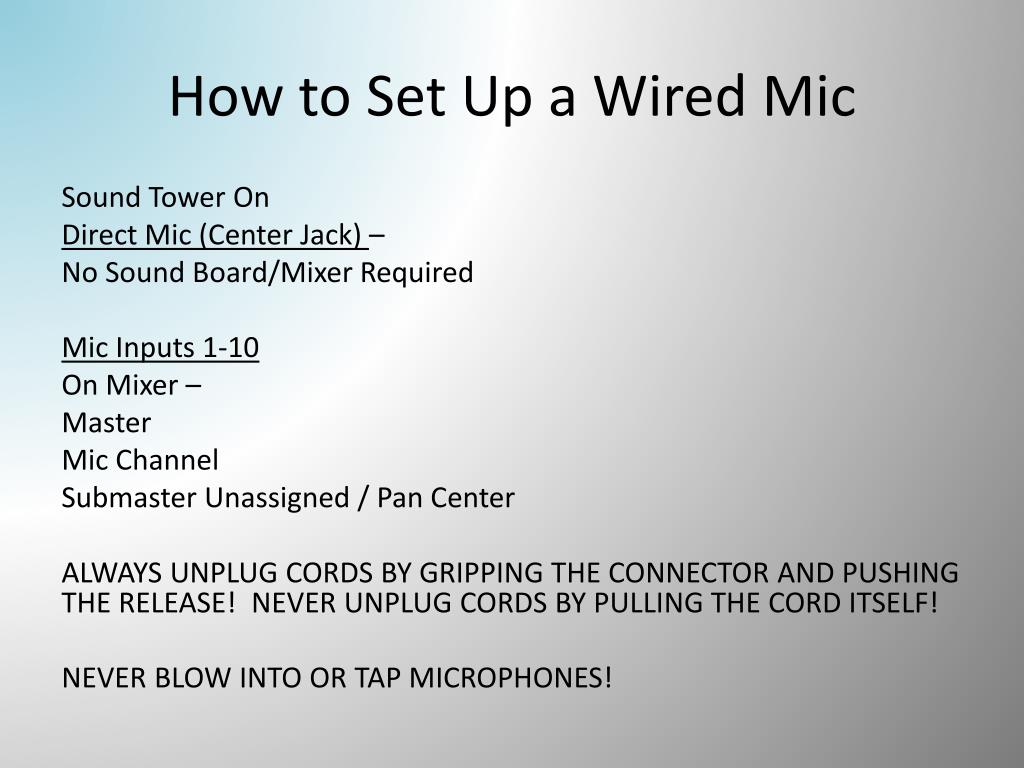 How to Set Up a Wired Mic

Sound Tower On
Direct Mic (Center Jack) –
No Sound Board/Mixer Required

Mic Inputs 1-10
On Mixer –
Master
Mic Channel
Submaster Unassigned / Pan Center

ALWAYS UNPLUG CORDS BY GRIPPING THE CONNECTOR AND PUSHING THE RELEASE! NEVER UNPLUG CORDS BY PULLING THE CORD ITSELF!

NEVER BLOW INTO OR TAP MICROPHONES!